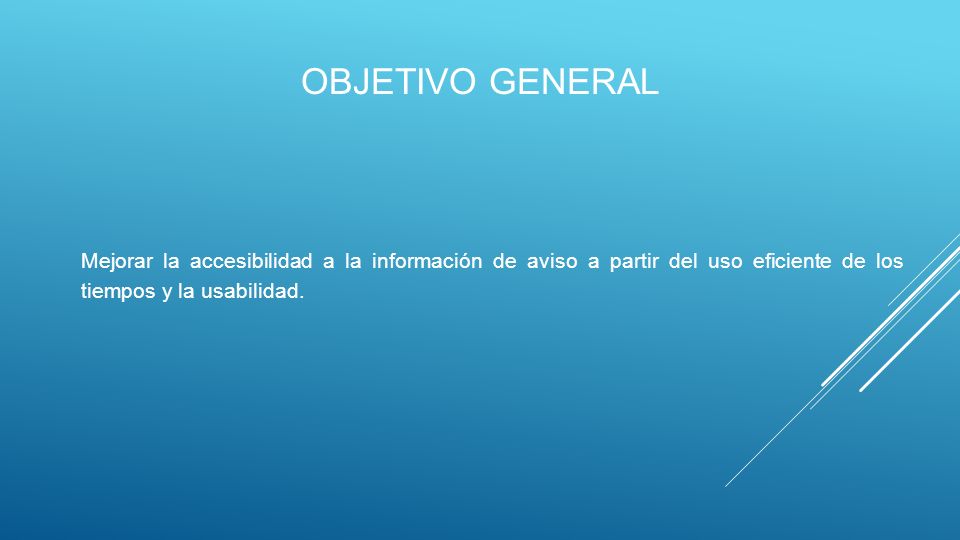 OBJETIVO GENERAL

Mejorar la accesibilidad a la información de aviso a partir del uso eficiente de los tiempos y la usabilidad.